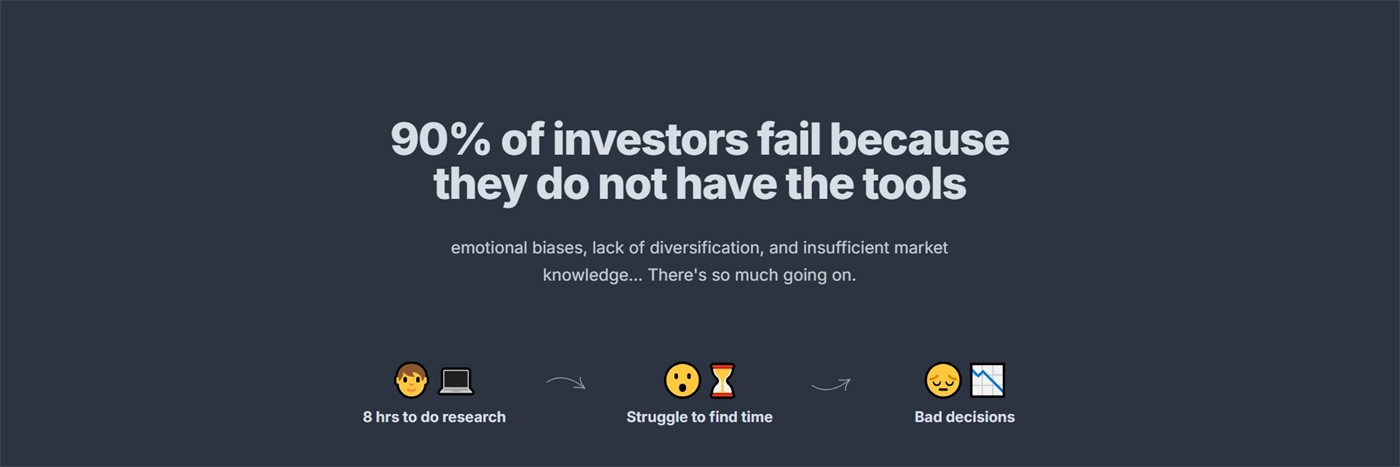 90% of investors fail because they do not have the tools

emotional biases, lack of diversification, and insufficient market knowledge... There's so much going on.

8 hrs to do research

Struggle to find time

Bad decisions